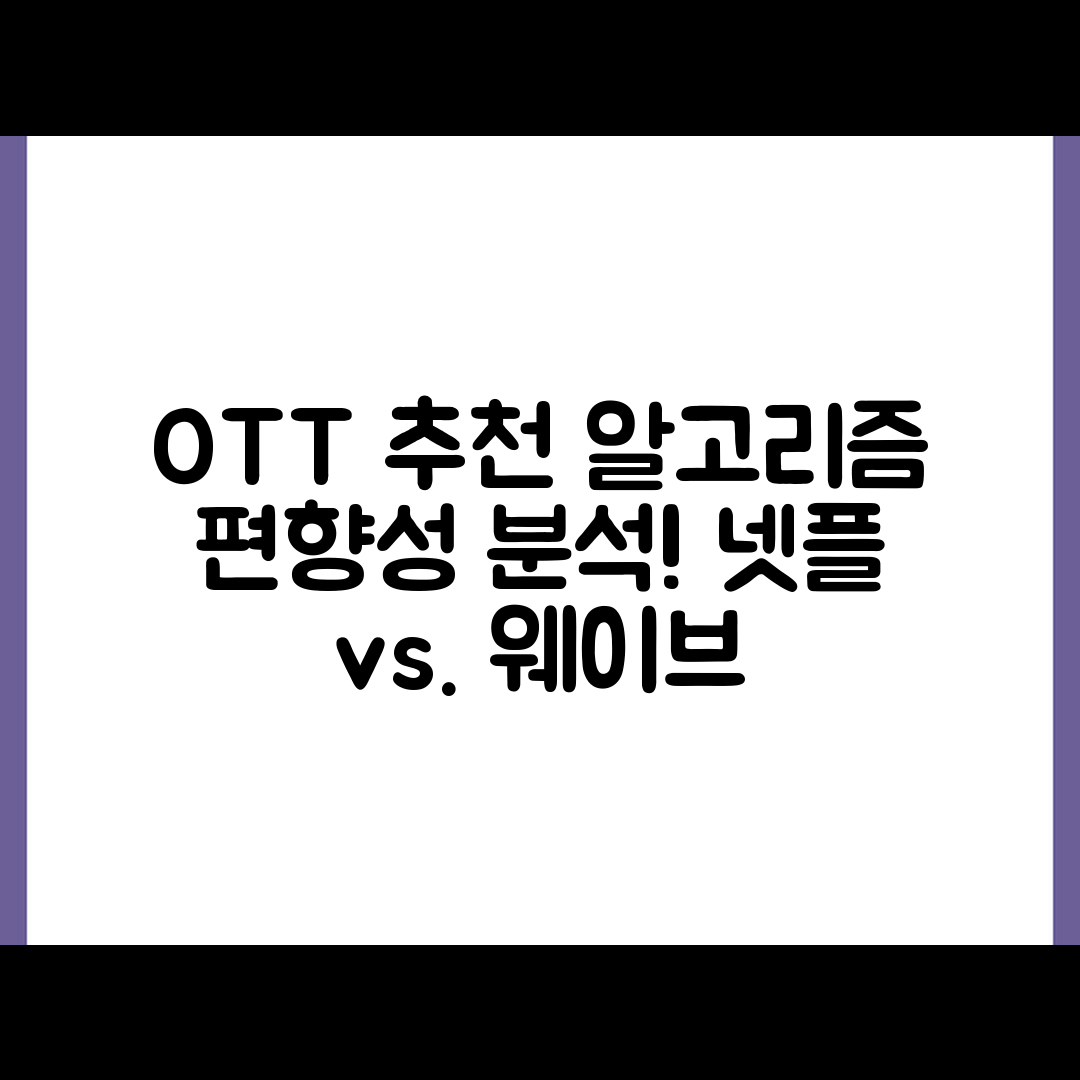 OTT 추천 알고리즘 편향성 분석! 넷플 vs. 웨이브